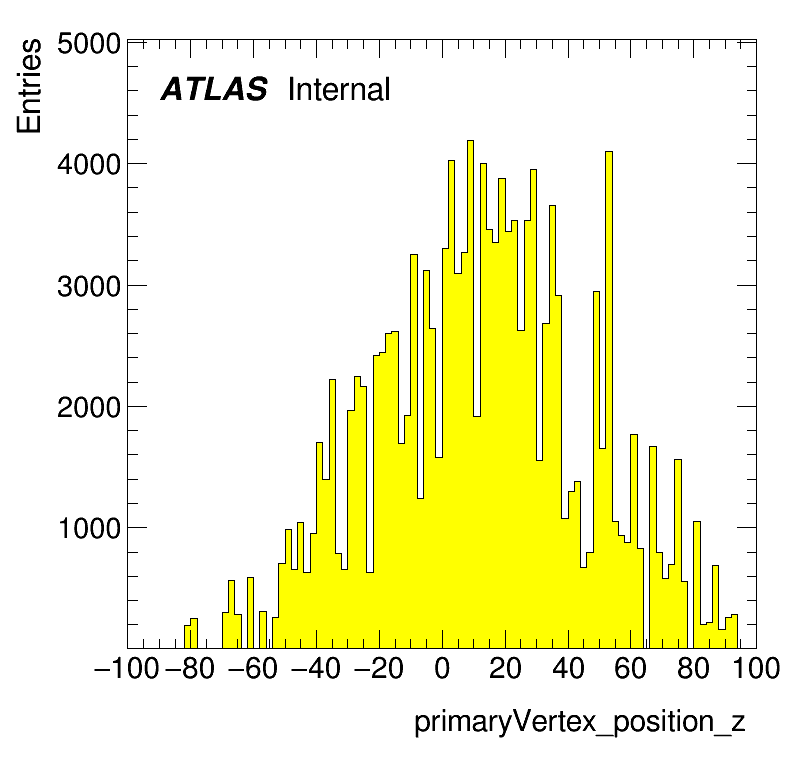 Entries

5000
4000
3000
2000
1000

ATLAS Internal

−100 −80 −60 −40 −20 0 20 40 60 80 100

primaryVertex_position_z